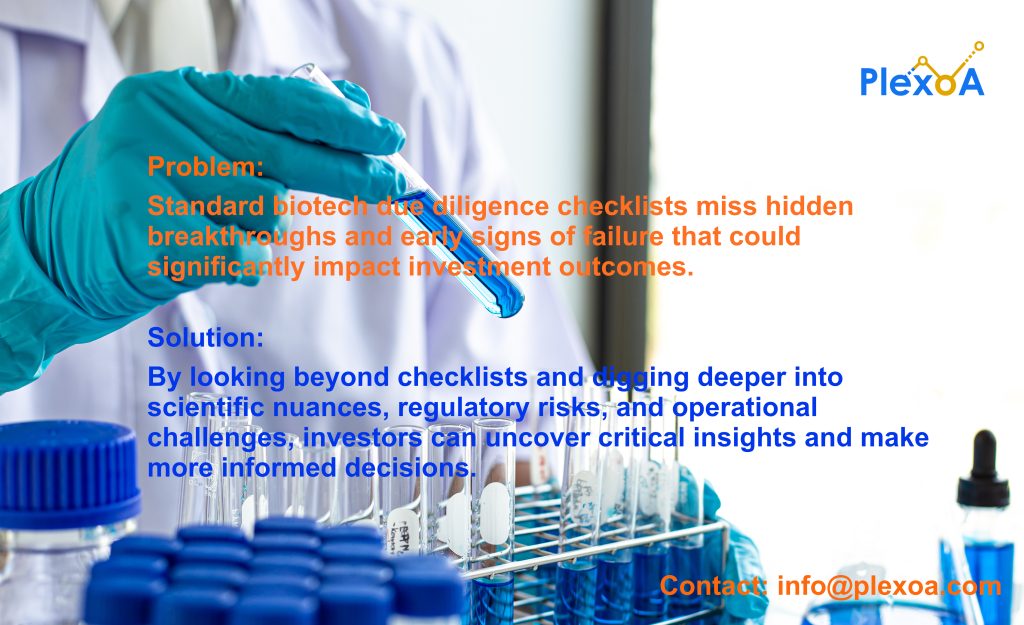 PlexoA

Problem:

Standard biotech due diligence checklists miss hidden breakthroughs and early signs of failure that could significantly impact investment outcomes.

Solution:

By looking beyond checklists and digging deeper into scientific nuances, regulatory risks, and operational challenges, investors can uncover critical insights and make more informed decisions.

Contact: info@plexoa.com